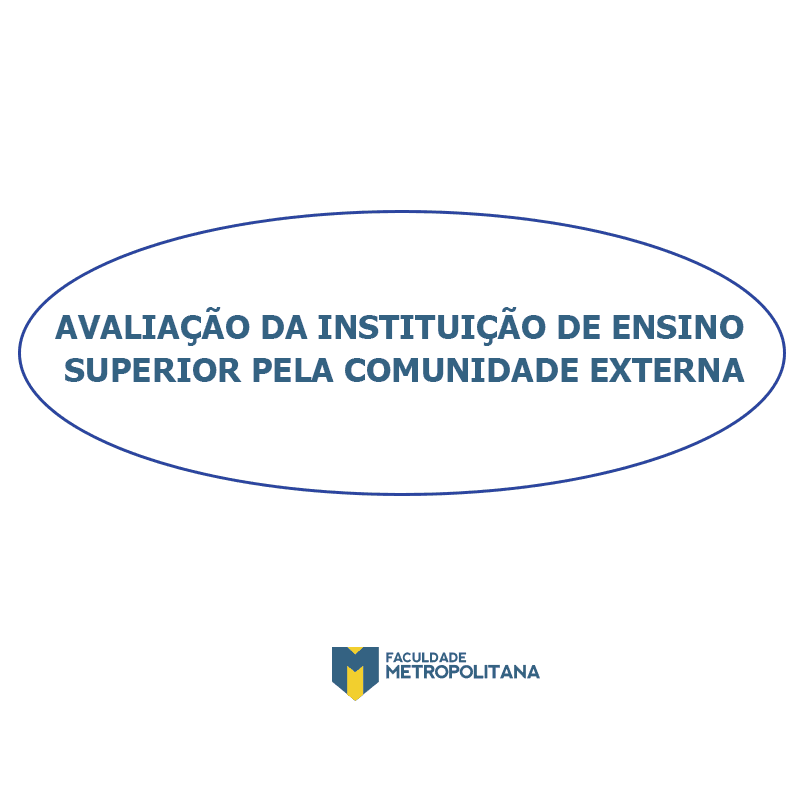 AVALIAÇÃO DA INSTITUIÇÃO DE ENSINO SUPERIOR PELA COMUNIDADE EXTERNA

FACULDADE
METROPOLITANA